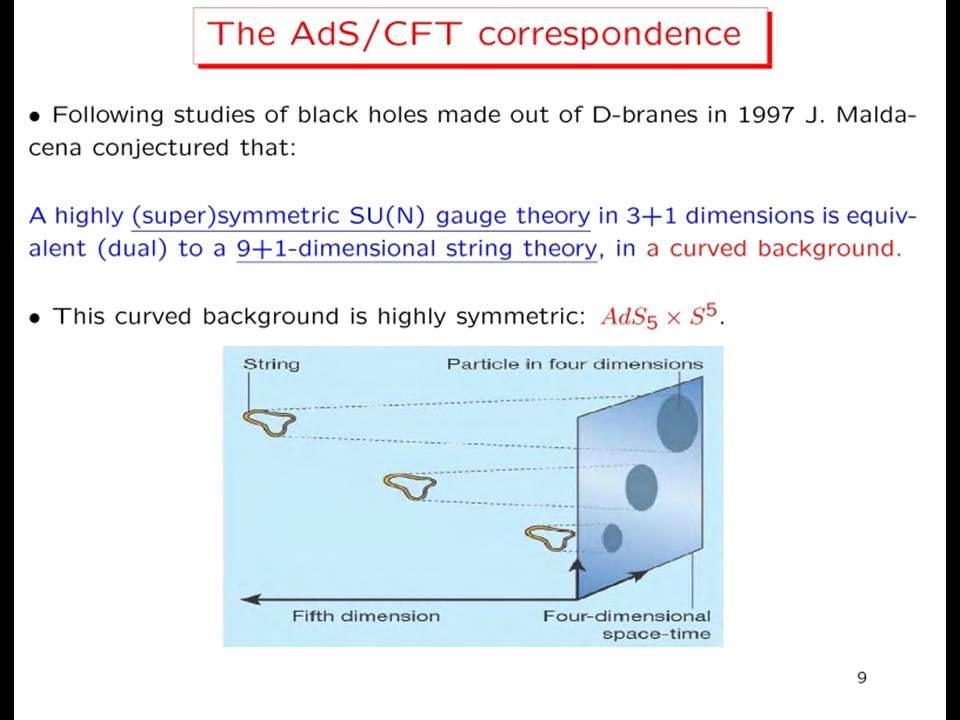 The AdS/CFT correspondence

• Following studies of black holes made out of D-branes in 1997 J. Maldacena conjectured that:

A highly (super)symmetric SU(N) gauge theory in 3+1 dimensions is equivalent (dual) to a 9+1-dimensional string theory, in a curved background.

• This curved background is highly symmetric: $AdS_5 \times S^5$.

String

Particle in four dimensions

Fifth dimension

Four-dimensional space-time

9